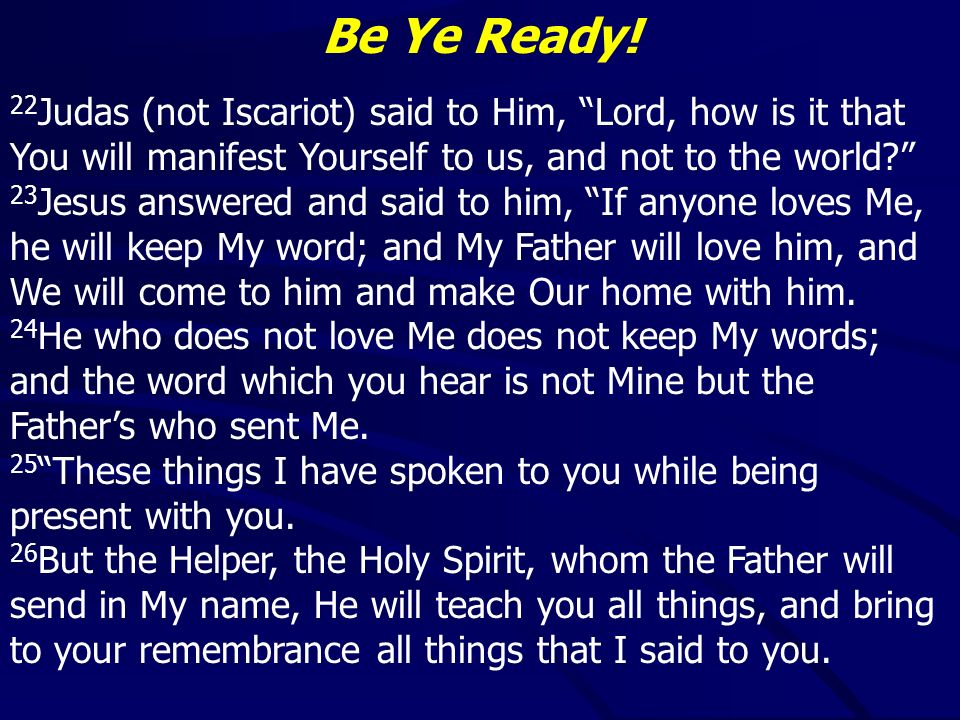 Be Ye Ready!

$^{22}$Judas (not Iscariot) said to Him, “Lord, how is it that You will manifest Yourself to us, and not to the world?”
$^{23}$Jesus answered and said to him, “If anyone loves Me, he will keep My word; and My Father will love him, and We will come to him and make Our home with him.
$^{24}$He who does not love Me does not keep My words; and the word which you hear is not Mine but the Father’s who sent Me.
$^{25}$“These things I have spoken to you while being present with you.
$^{26}$But the Helper, the Holy Spirit, whom the Father will send in My name, He will teach you all things, and bring to your remembrance all things that I said to you.